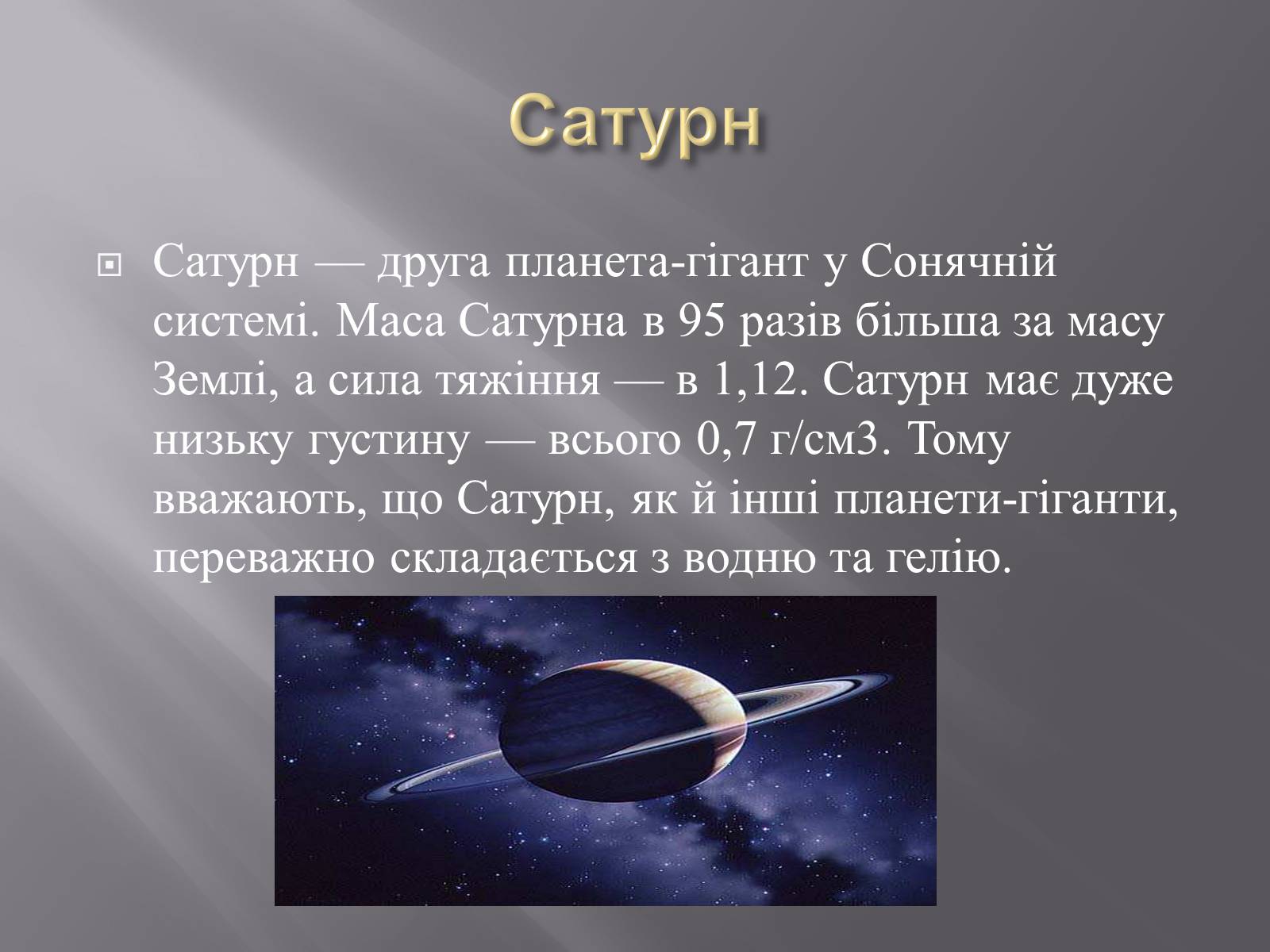 Сатурн

Сатурн — друга планета-гігант у Сонячній системі. Маса Сатурна в 95 разів більша за масу Землі, а сила тяжіння — в 1,12. Сатурн має дуже низьку густину — всього 0,7 г/см3. Тому вважають, що Сатурн, як й інші планети-гіганти, переважно складається з водню та гелію.